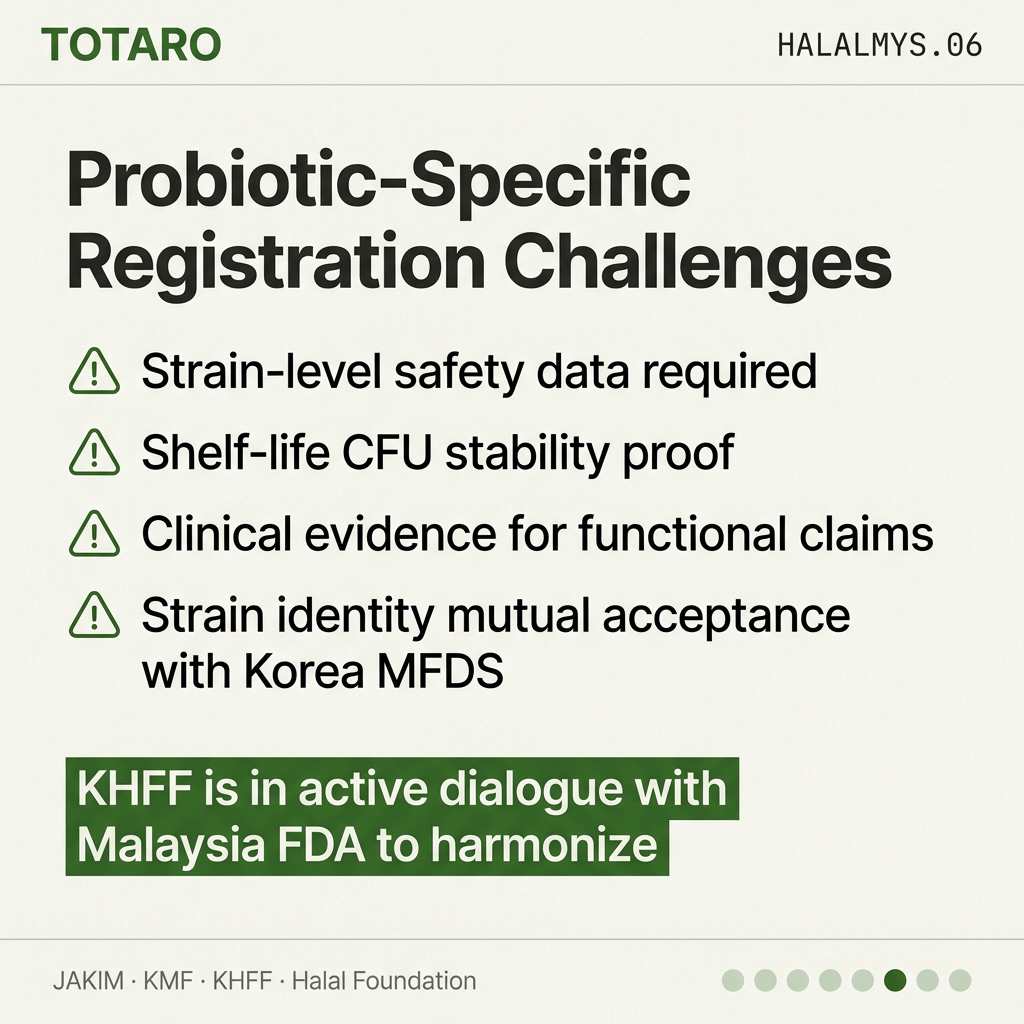 TOTARO

HALALMYS.06

Probiotic-Specific Registration Challenges

Strain-level safety data required

Shelf-life CFU stability proof

Clinical evidence for functional claims

Strain identity mutual acceptance with Korea MFDS

KHFF is in active dialogue with Malaysia FDA to harmonize

JAKIM · KMF · KHFF · Halal Foundation